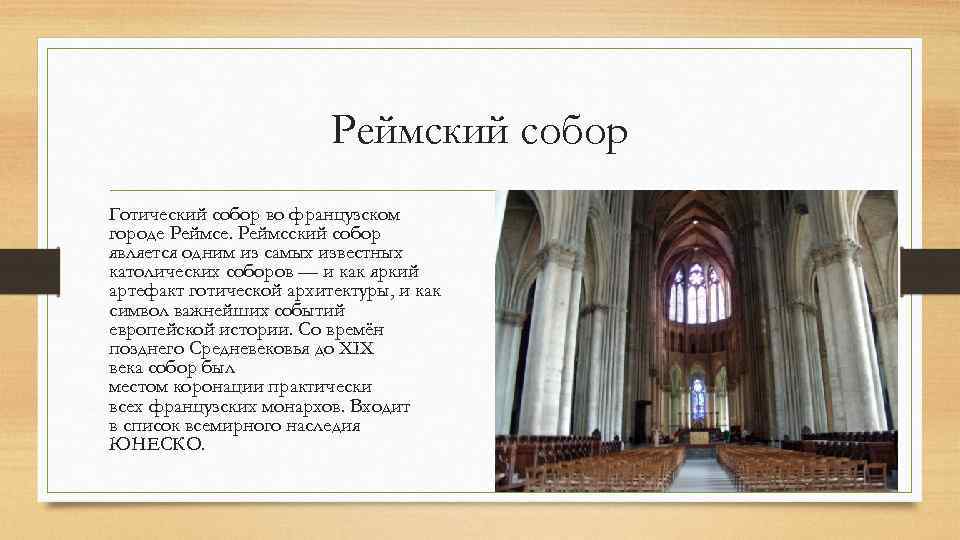 Реймский собор

Готический собор во французском городе Реймсе. Реймсский собор является одним из самых известных католических соборов — и как яркий артефакт готической архитектуры, и как символ важнейших событий европейской истории. Со времён позднего Средневековья до XIX века собор был местом коронации практически всех французских монархов. Входит в список всемирного наследия ЮНЕСКО.